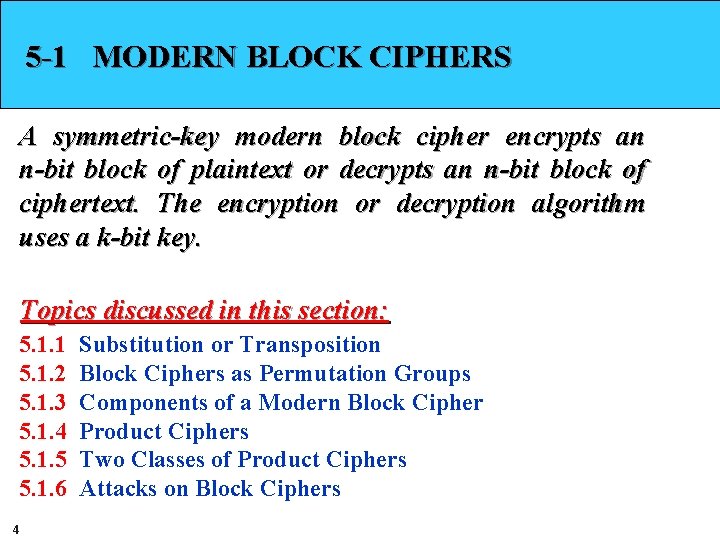 5-1 MODERN BLOCK CIPHERS

A symmetric-key modern block cipher encrypts an n-bit block of plaintext or decrypts an n-bit block of ciphertext. The encryption or decryption algorithm uses a k-bit key.

Topics discussed in this section:
5.1.1 Substitution or Transposition
5.1.2 Block Ciphers as Permutation Groups
5.1.3 Components of a Modern Block Cipher
5.1.4 Product Ciphers
5.1.5 Two Classes of Product Ciphers
5.1.6 Attacks on Block Ciphers

4